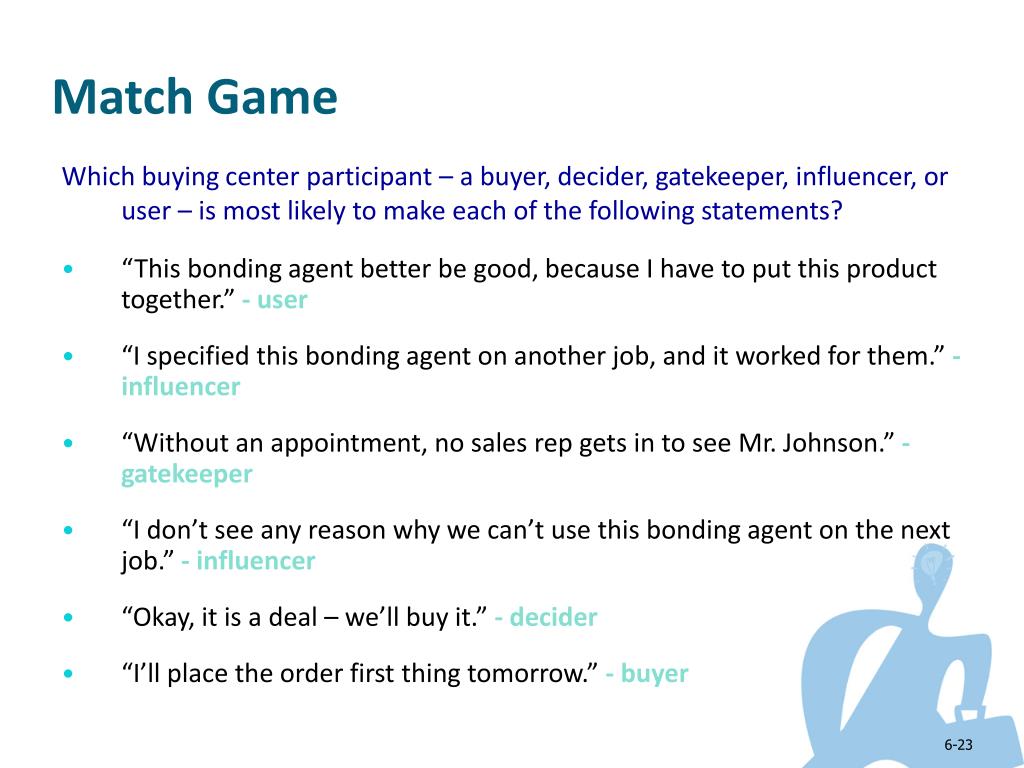 Match Game

Which buying center participant – a buyer, decider, gatekeeper, influencer, or user – is most likely to make each of the following statements?

• “This bonding agent better be good, because I have to put this product together.” - user

• “I specified this bonding agent on another job, and it worked for them.” - influencer

• “Without an appointment, no sales rep gets in to see Mr. Johnson.” - gatekeeper

• “I don’t see any reason why we can’t use this bonding agent on the next job.” - influencer

• “Okay, it is a deal – we’ll buy it.” - decider

• “I’ll place the order first thing tomorrow.” - buyer

6-23